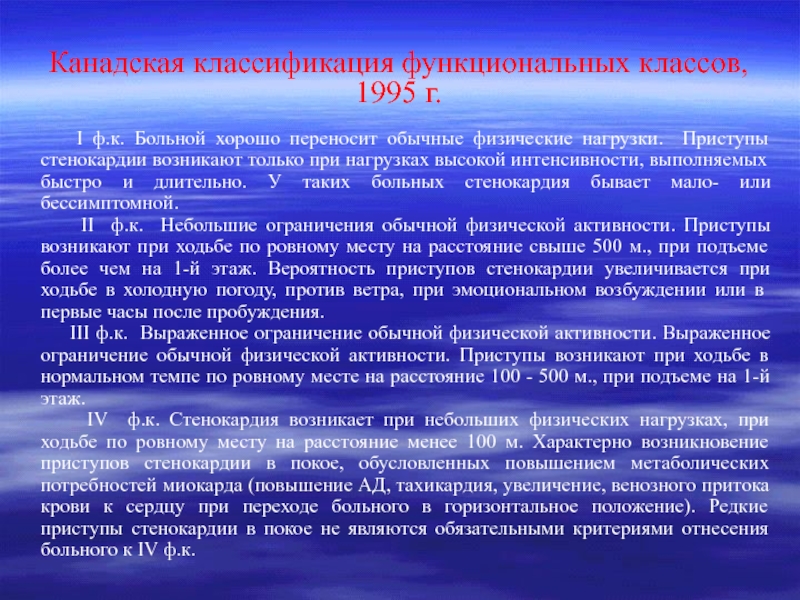 Канадская классификация функциональных классов, 1995 г.

I ф.к. Больной хорошо переносит обычные физические нагрузки. Приступы стенокардии возникают только при нагрузках высокой интенсивности, выполняемых быстро и длительно. У таких больных стенокардия бывает мало- или бессимптомной.

II ф.к. Небольшие ограничения обычной физической активности. Приступы возникают при ходьбе по ровному месту на расстояние свыше 500 м., при подъеме более чем на 1-й этаж. Вероятность приступов стенокардии увеличивается при ходьбе в холодную погоду, против ветра, при эмоциональном возбуждении или в первые часы после пробуждения.

III ф.к. Выраженное ограничение обычной физической активности. Выраженное ограничение обычной физической активности. Приступы возникают при ходьбе в нормальном темпе по ровному месте на расстояние 100 - 500 м., при подъеме на 1-й этаж.

IV ф.к. Стенокардия возникает при небольших физических нагрузках, при ходьбе по ровному месту на расстояние менее 100 м. Характерно возникновение приступов стенокардии в покое, обусловленных повышением метаболических потребностей миокарда (повышение АД, тахикардия, увеличение, венозного притока крови к сердцу при переходе больного в горизонтальное положение). Редкие приступы стенокардии в покое не являются обязательными критериями отнесения больного к IV ф.к.